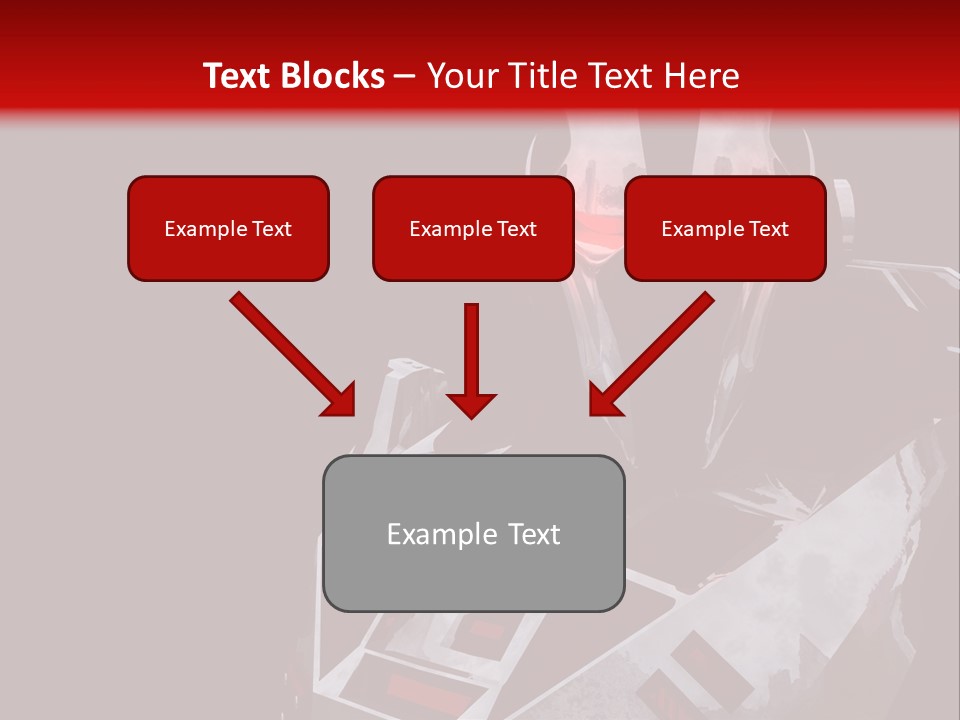 Text Blocks – Your Title Text Here

Example Text

Example Text

Example Text

Example Text